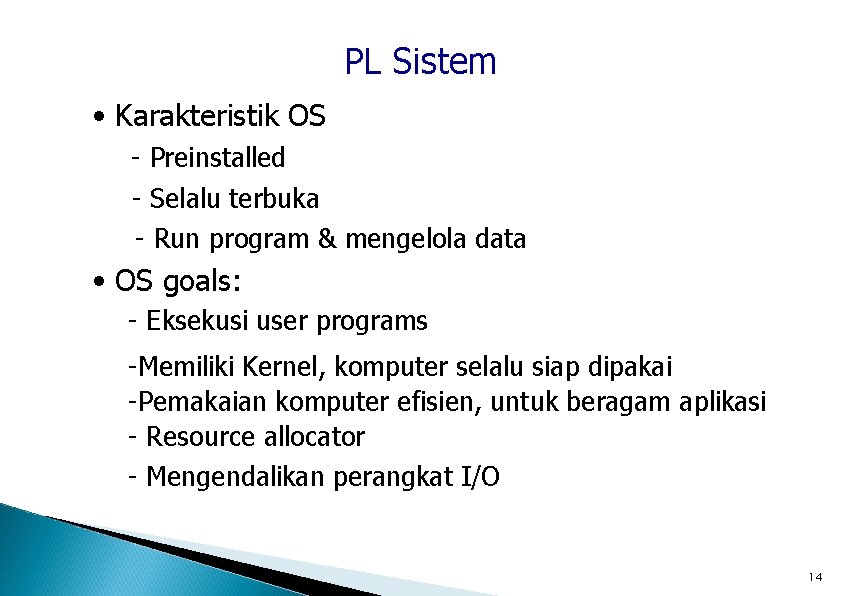 PL Sistem

• Karakteristik OS

- Preinstalled

- Selalu terbuka

- Run program & mengelola data

• OS goals:

- Eksekusi user programs

-Memiliki Kernel, komputer selalu siap dipakai

-Pemakaian komputer efisien, untuk beragam aplikasi

- Resource allocator

- Mengendalikan perangkat I/O

14